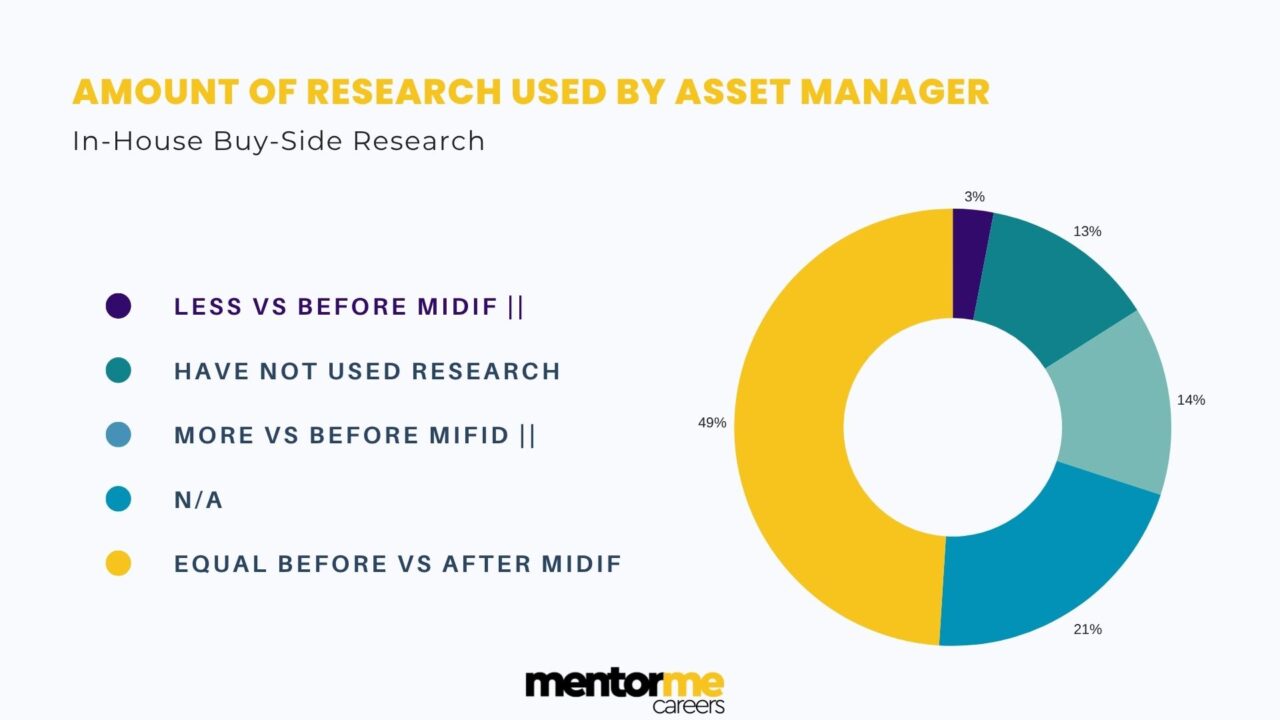 AMOUNT OF RESEARCH USED BY ASSET MANAGER

In-House Buy-Side Research

LESS VS BEFORE MIDIF ||

HAVE NOT USED RESEARCH

MORE VS BEFORE MIFID ||

N/A

EQUAL BEFORE VS AFTER MIDIF

3%

13%

14%

21%

49%

mentorme careers